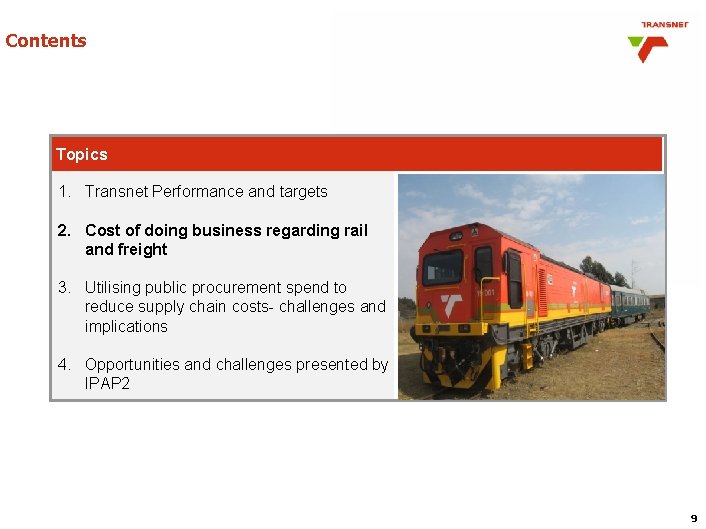 Contents

TRANSNET

Topics

1. Transnet Performance and targets

2. Cost of doing business regarding rail and freight

3. Utilising public procurement spend to reduce supply chain costs- challenges and implications

4. Opportunities and challenges presented by IPAP2

9